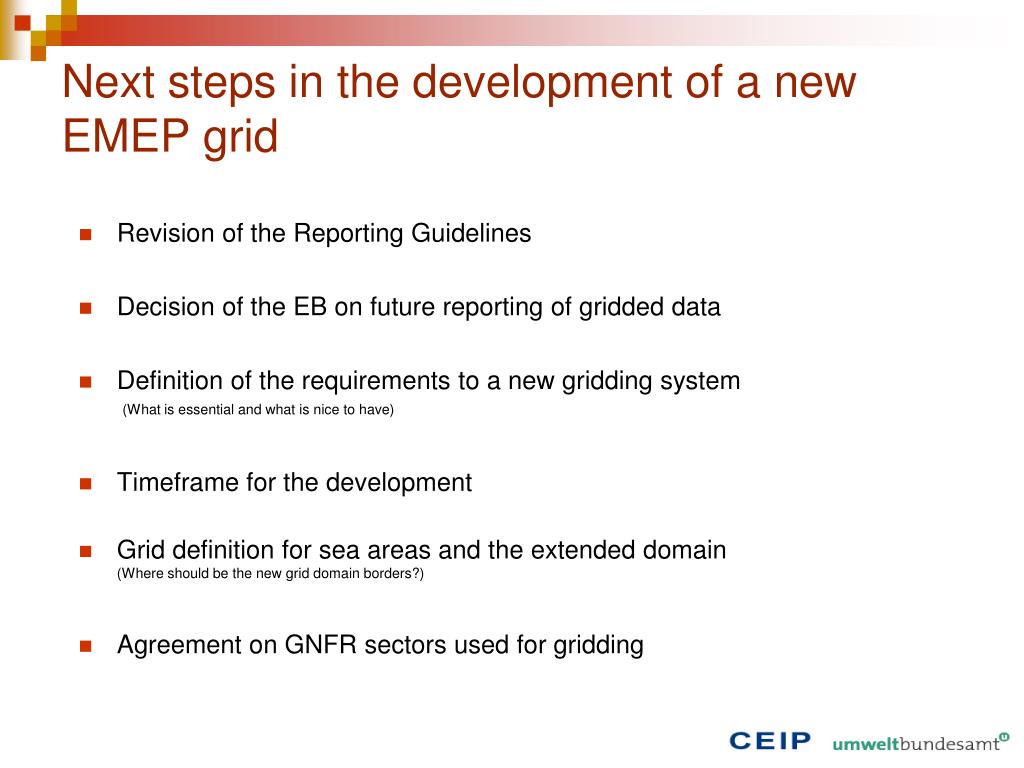 Next steps in the development of a new EMEP grid

Revision of the Reporting Guidelines

Decision of the EB on future reporting of gridded data

Definition of the requirements to a new gridding system
(What is essential and what is nice to have)

Timeframe for the development

Grid definition for sea areas and the extended domain
(Where should be the new grid domain borders?)

Agreement on GNFR sectors used for gridding

CEIP umweltbundesamt